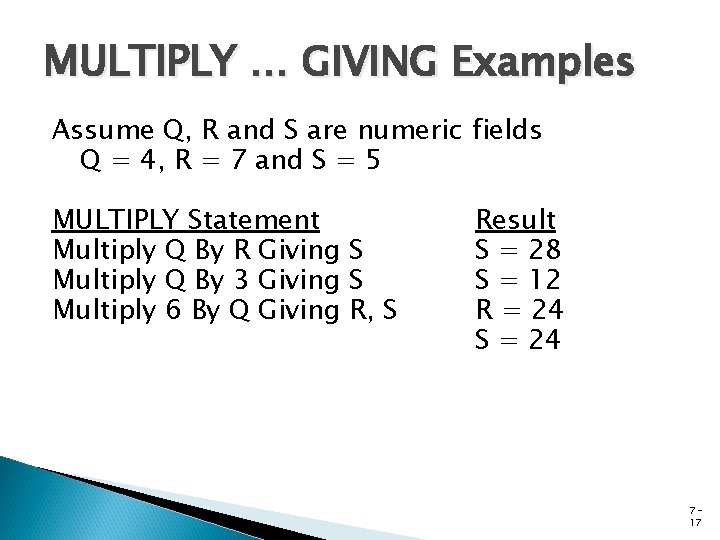 MULTIPLY … GIVING Examples

Assume Q, R and S are numeric fields
Q = 4, R = 7 and S = 5

| MULTIPLY Statement | Result |
|---|---|
| Multiply Q By R Giving S | S = 28 |
| Multiply Q By 3 Giving S | S = 12 |
| Multiply 6 By Q Giving R, S | R = 24 |
| | S = 24 |

7-17